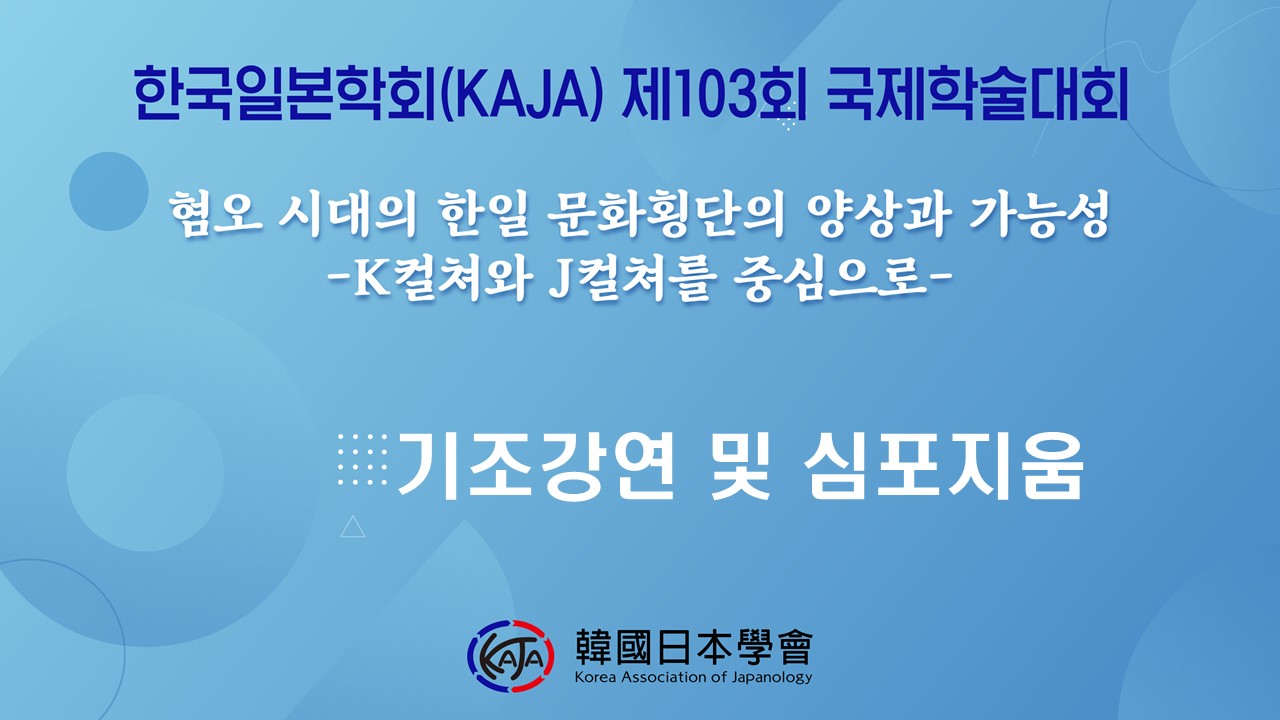 한국일본학회(KAJA) 제103회 국제학술대회

혐오 시대의 한일 문화횡단의 양상과 가능성
-K컬쳐와 J컬쳐를 중심으로-

기조강연 및 심포지움

KAJA
韓國日本學會
Korea Association of Japanology